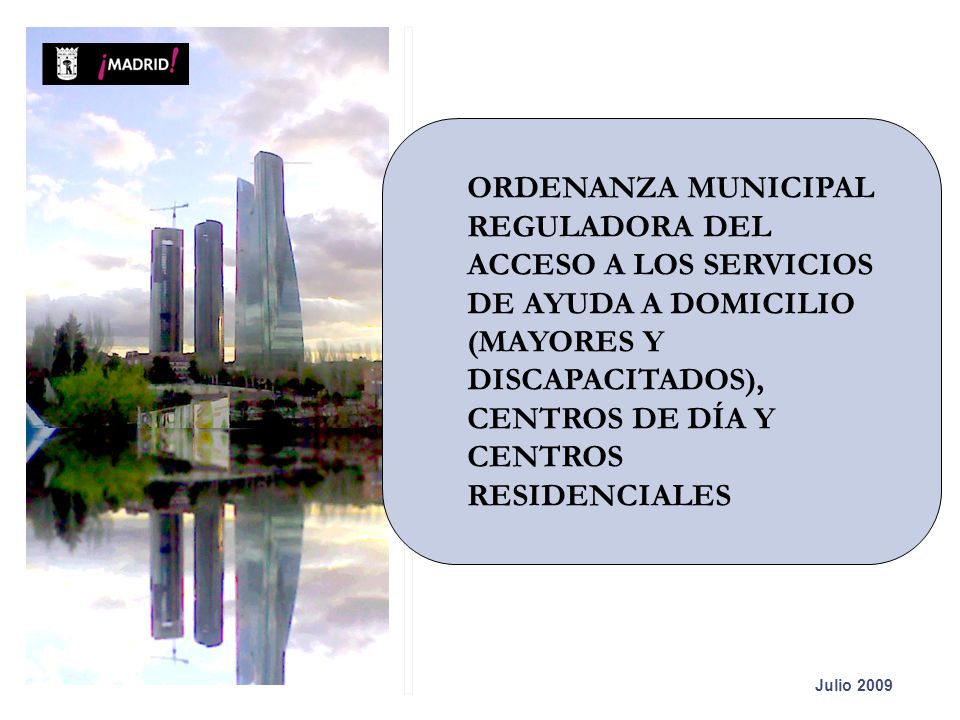 ¡MADRID!

ORDENANZA MUNICIPAL REGULADORA DEL ACCESO A LOS SERVICIOS DE AYUDA A DOMICILIO (MAYORES Y DISCAPACITADOS), CENTROS DE DÍA Y CENTROS RESIDENCIALES

Julio 2009